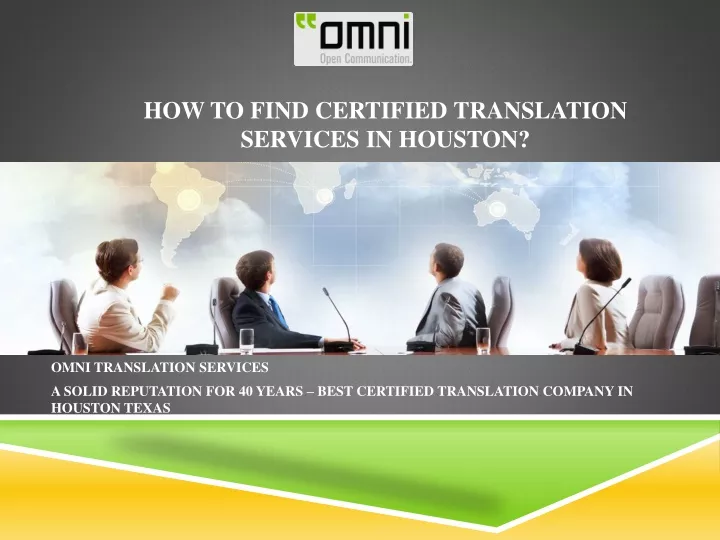 omni
Open Communication.

HOW TO FIND CERTIFIED TRANSLATION SERVICES IN HOUSTON?

OMNI TRANSLATION SERVICES

A SOLID REPUTATION FOR 40 YEARS – BEST CERTIFIED TRANSLATION COMPANY IN HOUSTON TEXAS